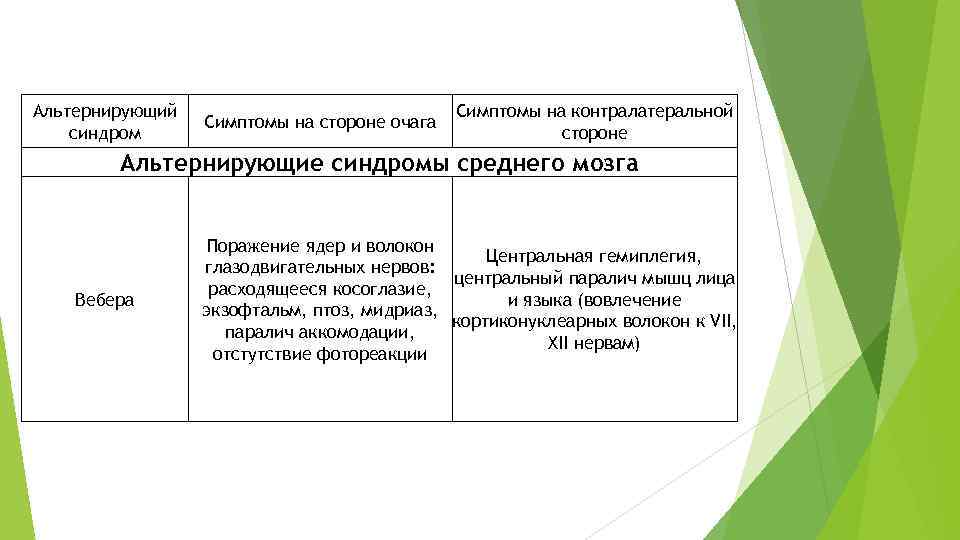 | Альтернирующий синдром | Симптомы на стороне очага | Симптомы на контралатеральной стороне |
|---|---|---|
| Альтернирующие синдромы среднего мозга | | |
| Вебера | Поражение ядер и волокон глазодвигательных нервов: расходящееся косоглазие, экзофтальм, птоз, мидриаз, паралич аккомодации, отстутствие фотореакции | Центральная гемиплегия, центральный паралич мышц лица и языка (вовлечение кортиконуклеарных волокон к VII, XII нервам) |